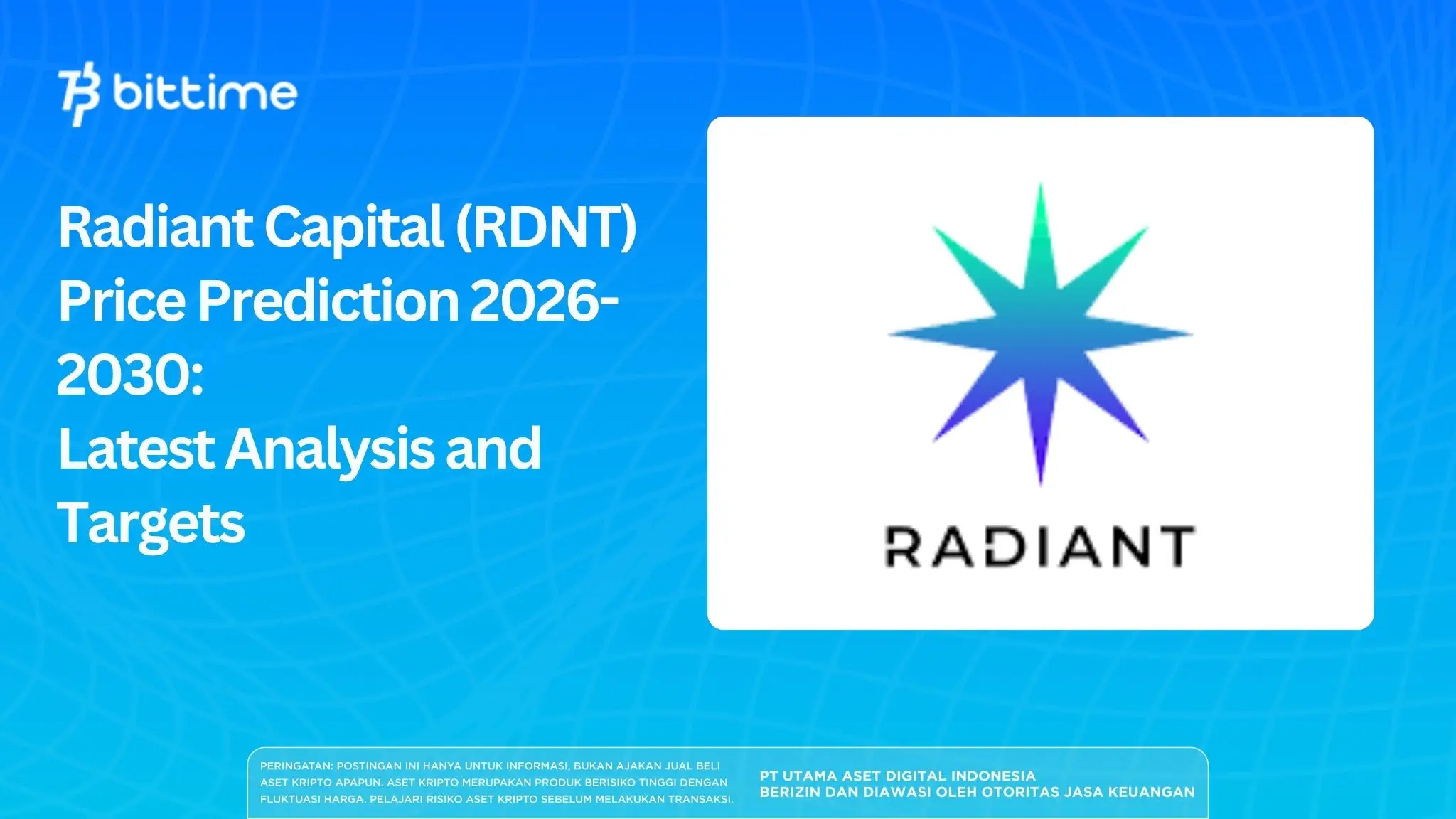 bittime

Radiant Capital (RDNT) Price Prediction 2026-2030:
Latest Analysis and Targets

RADIANT

PERINGATAN: POSTINGAN INI HANYA UNTUK INFORMASI, BUKAN AJAKAN JUAL BELI ASET KRIPTO APAPUN. ASET KRIPTO MERUPAKAN PRODUK BERISIKO TINGGI DENGAN FLUKTUASI HARGA. PELAJARI RISIKO ASET KRIPTO SEBELUM MELAKUKAN TRANSAKSI.

PT UTAMA ASET DIGITAL INDONESIA
BERIZIN DAN DIAWASI OLEH OTORITAS JASA KEUANGAN